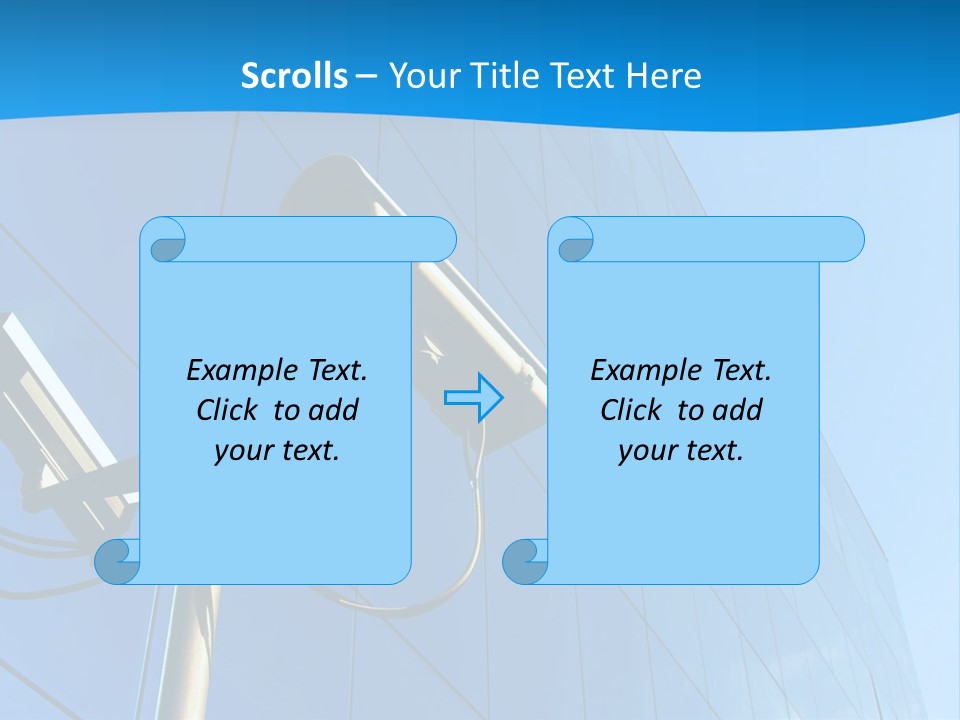 Scrolls – Your Title Text Here

Example Text. Click to add your text.

Example Text. Click to add your text.